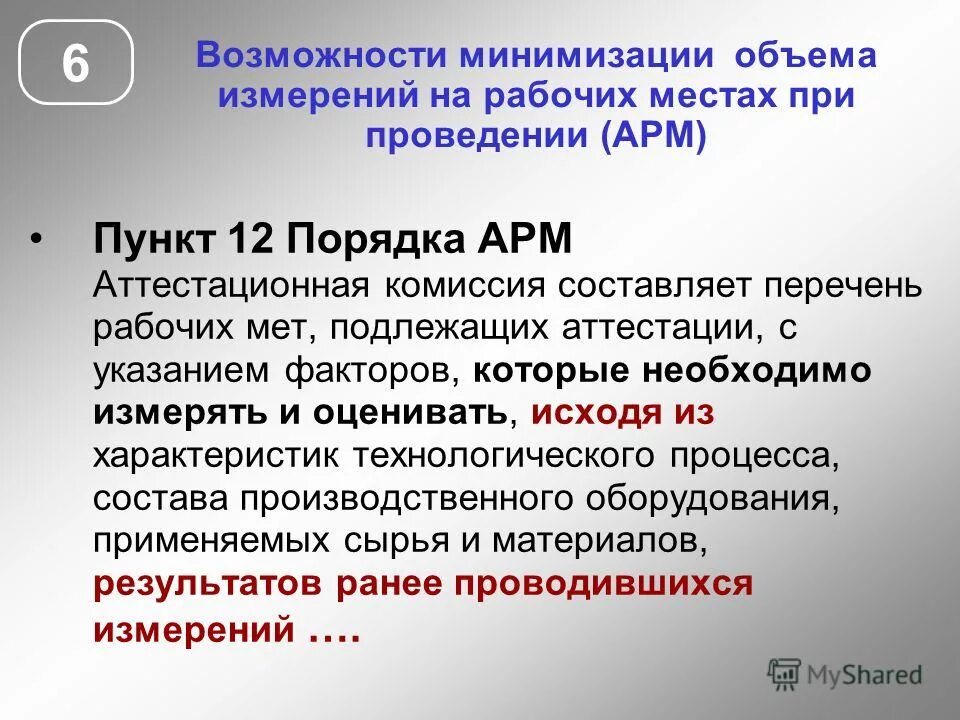 6

Возможности минимизации объема измерений на рабочих местах при проведении (АРМ)

• Пункт 12 Порядка АРМ
Аттестационная комиссия составляет перечень рабочих мет, подлежащих аттестации, с указанием факторов, которые необходимо измерять и оценивать, исходя из характеристик технологического процесса, состава производственного оборудования, применяемых сырья и материалов, результатов ранее проводившихся измерений ….

MyShared